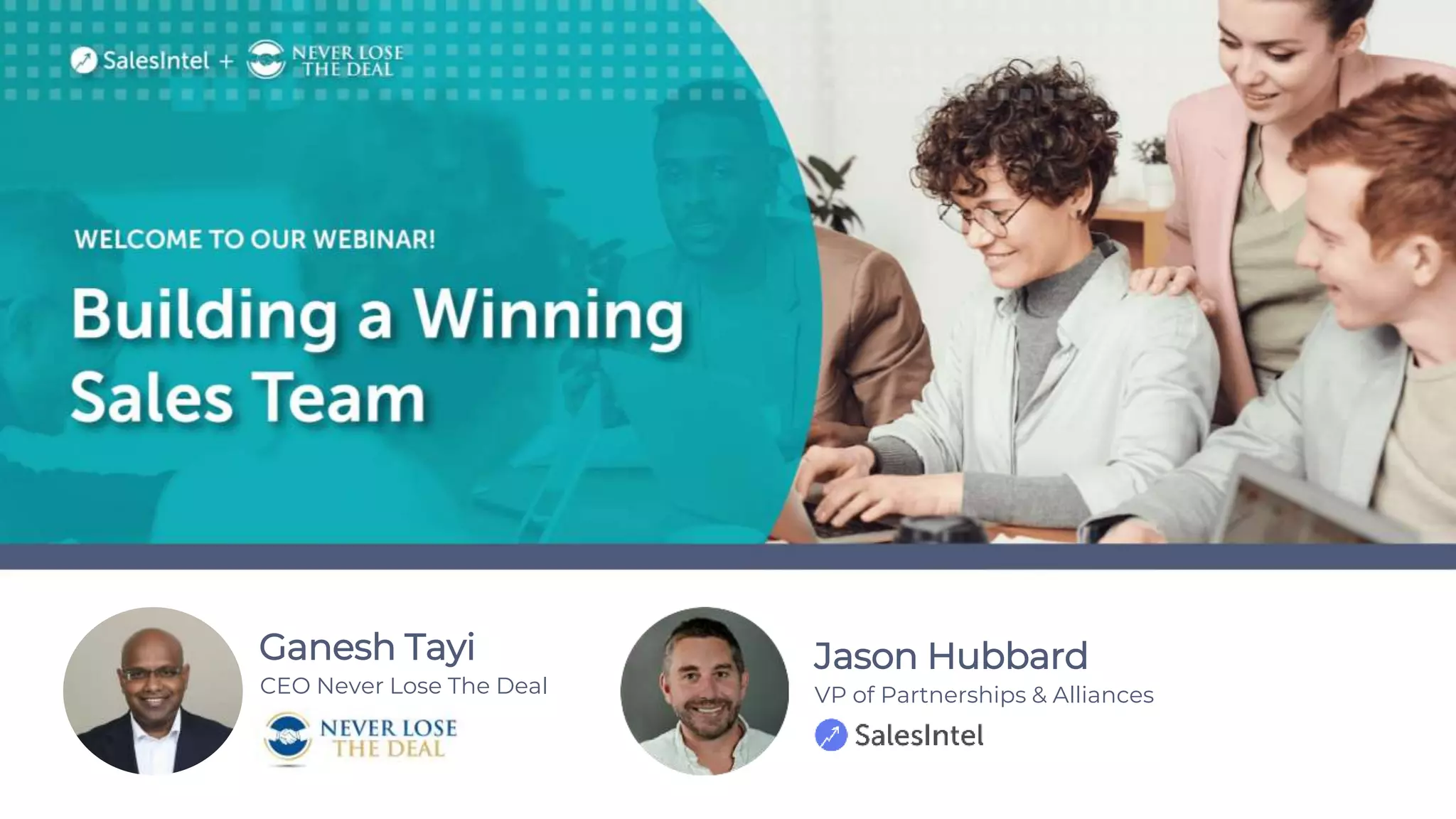 SalesIntel + NEVER LOSE THE DEAL

WELCOME TO OUR WEBINAR!

Building a Winning Sales Team

Ganesh Tayi
CEO Never Lose The Deal
NEVER LOSE THE DEAL

Jason Hubbard
VP of Partnerships & Alliances
SalesIntel